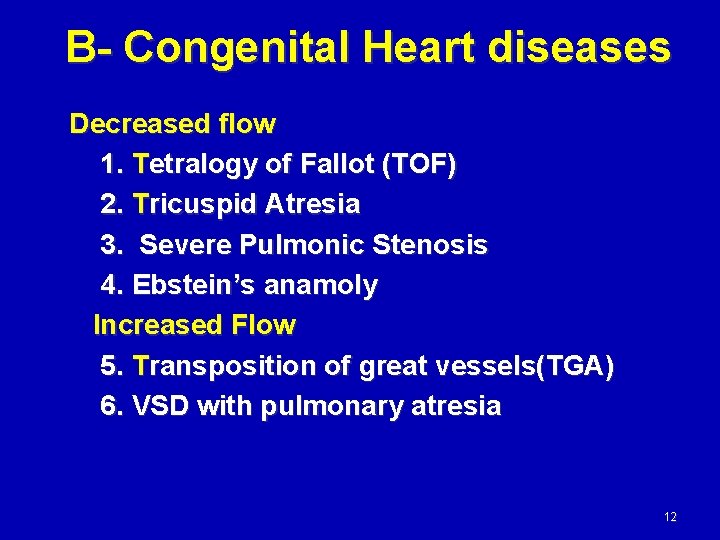 B- Congenital Heart diseases

Decreased flow

1. Tetralogy of Fallot (TOF)
2. Tricuspid Atresia
3. Severe Pulmonic Stenosis
4. Ebstein's anamoly

Increased Flow

5. Transposition of great vessels(TGA)
6. VSD with pulmonary atresia

12